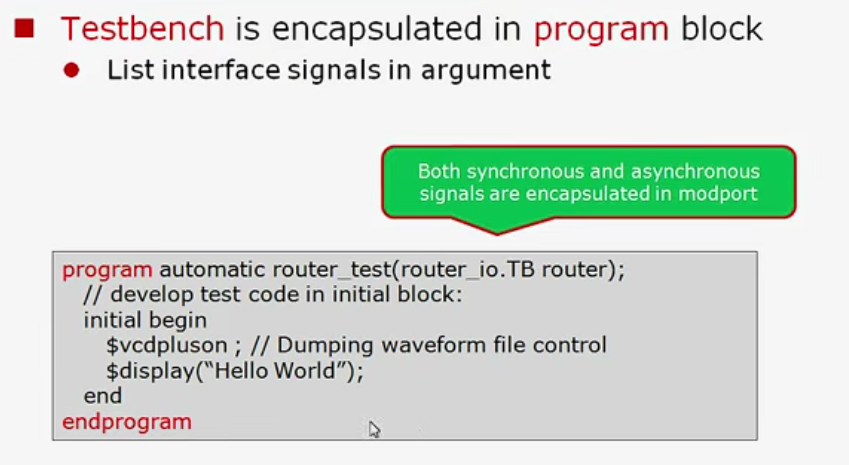 Testbench is encapsulated in program block

List interface signals in argument

Both synchronous and asynchronous signals are encapsulated in modport

program automatic router_test(router_io.TB router);
  // develop test code in initial block:
  initial begin
    $vcdpluson ; // Dumping waveform file control
    $display("Hello World");
  end
endprogram